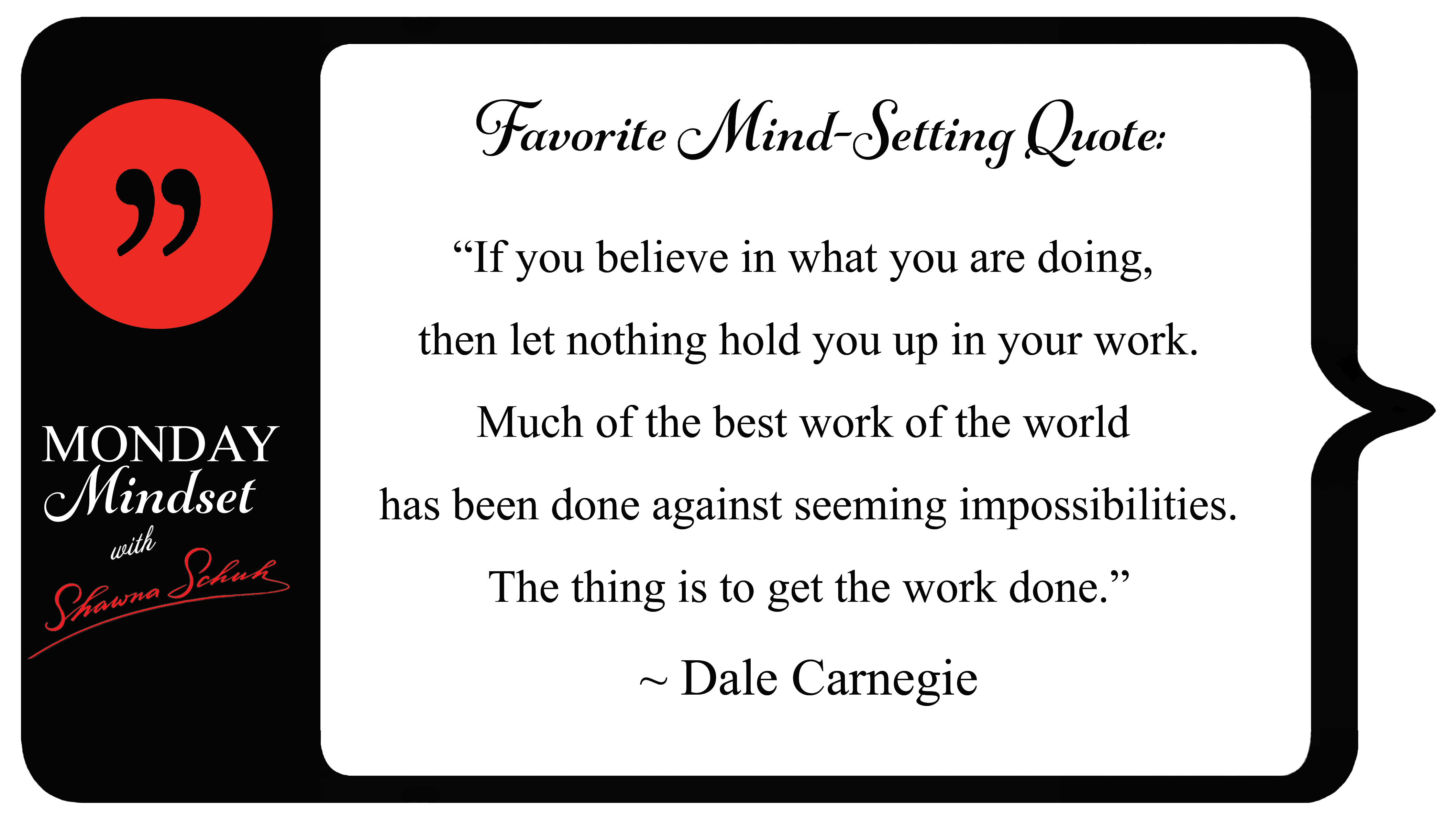 ”

MONDAY Mindset with Shawna Schuh

Favorite Mind-Setting Quote:

“If you believe in what you are doing, then let nothing hold you up in your work. Much of the best work of the world has been done against seeming impossibilities. The thing is to get the work done.”

~ Dale Carnegie